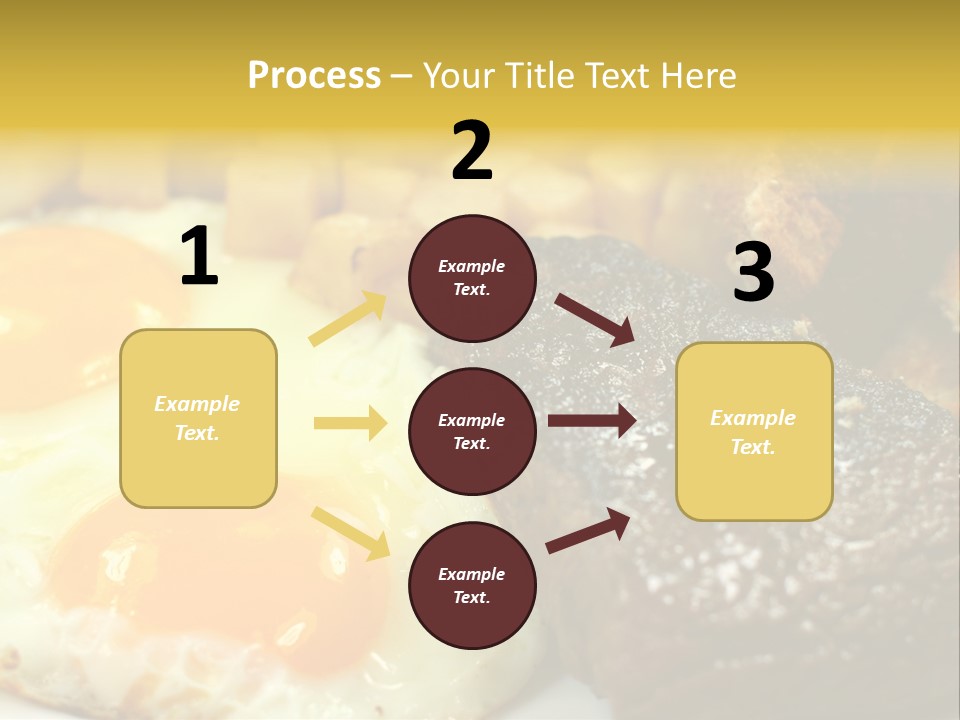 Process – Your Title Text Here

1

Example Text.

2

Example Text.

Example Text.

Example Text.

3

Example Text.